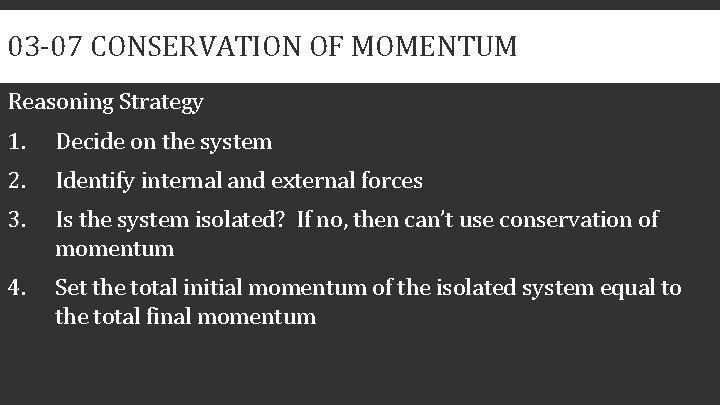 03-07 CONSERVATION OF MOMENTUM

Reasoning Strategy

1. Decide on the system
2. Identify internal and external forces
3. Is the system isolated? If no, then can't use conservation of momentum
4. Set the total initial momentum of the isolated system equal to the total final momentum